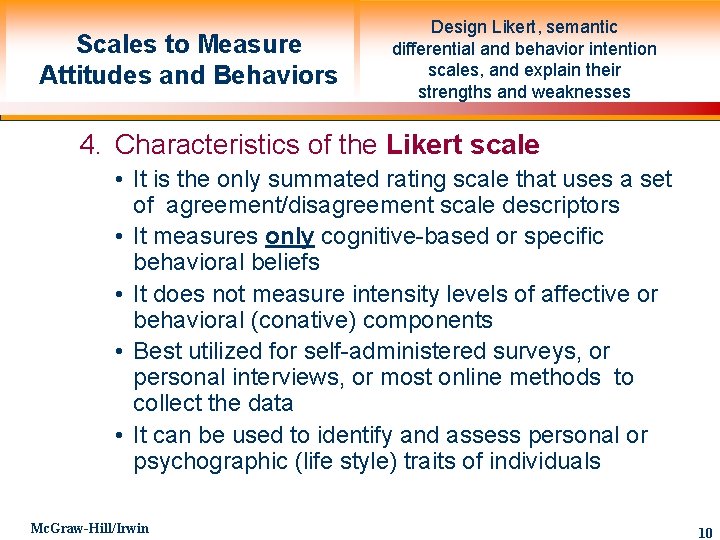 Scales to Measure Attitudes and Behaviors

Design Likert, semantic differential and behavior intention scales, and explain their strengths and weaknesses

4. Characteristics of the Likert scale

• It is the only summated rating scale that uses a set of agreement/disagreement scale descriptors

• It measures only cognitive-based or specific behavioral beliefs

• It does not measure intensity levels of affective or behavioral (conative) components

• Best utilized for self-administered surveys, or personal interviews, or most online methods to collect the data

• It can be used to identify and assess personal or psychographic (life style) traits of individuals

McGraw-Hill/Irwin

10